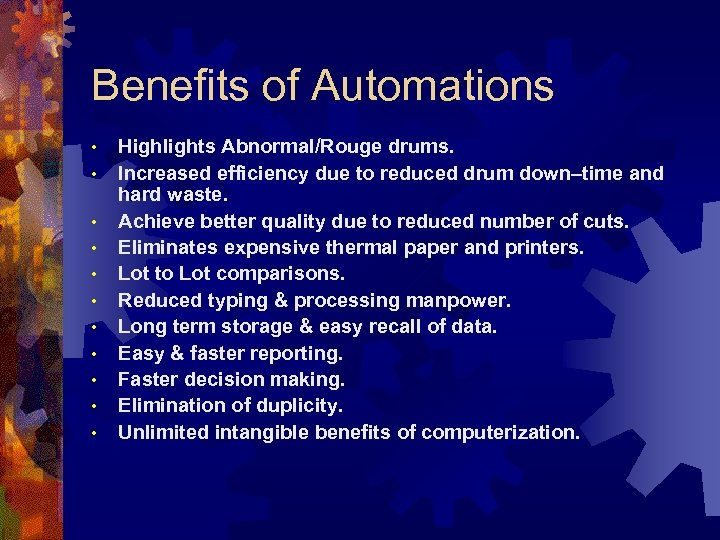 Benefits of Automations

• Highlights Abnormal/Rouge drums.
• Increased efficiency due to reduced drum down–time and hard waste.
• Achieve better quality due to reduced number of cuts.
• Eliminates expensive thermal paper and printers.
• Lot to Lot comparisons.
• Reduced typing & processing manpower.
• Long term storage & easy recall of data.
• Easy & faster reporting.
• Faster decision making.
• Elimination of duplicity.
• Unlimited intangible benefits of computerization.